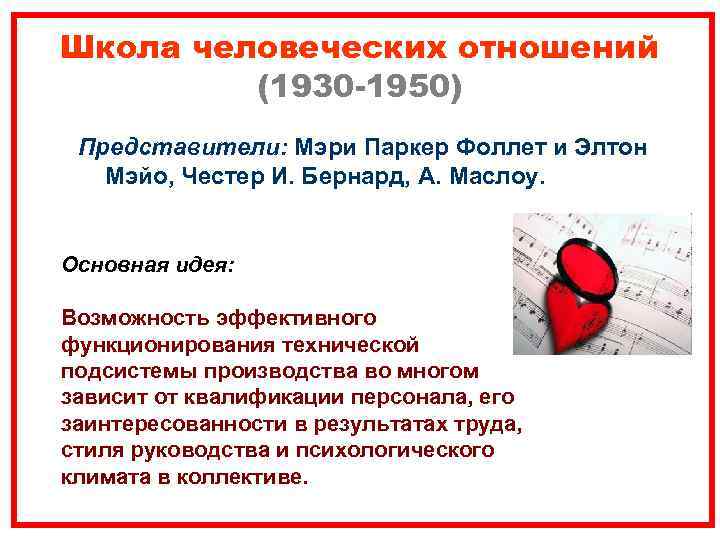 Школа человеческих отношений
(1930-1950)

Представители: Мэри Паркер Фоллет и Элтон Мэйо, Честер И. Бернард, А. Маслоу.

Основная идея:

Возможность эффективного функционирования технической подсистемы производства во многом зависит от квалификации персонала, его заинтересованности в результатах труда, стиля руководства и психологического климата в коллективе.